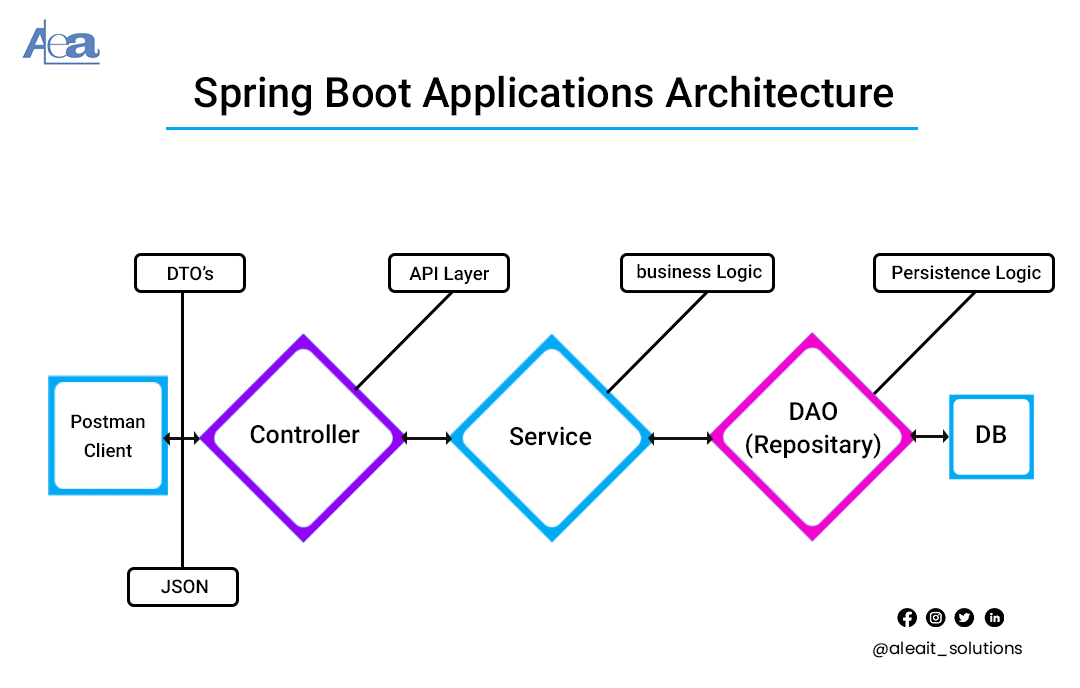 Aea

Spring Boot Applications Architecture

DTO's

API Layer

business Logic

Persistence Logic

Postman Client

Controller

Service

DAO (Repositary)

DB

JSON

@aleait_solutions